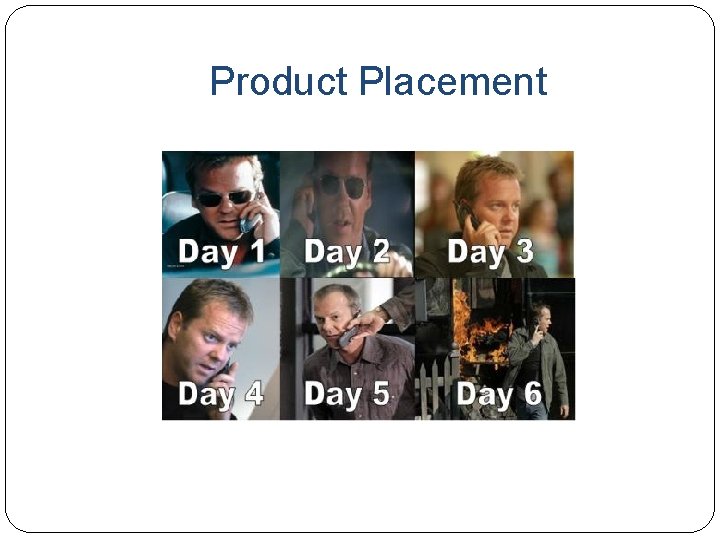 Product Placement

Day 1 Day 2 Day 3
Day 4 Day 5 Day 6